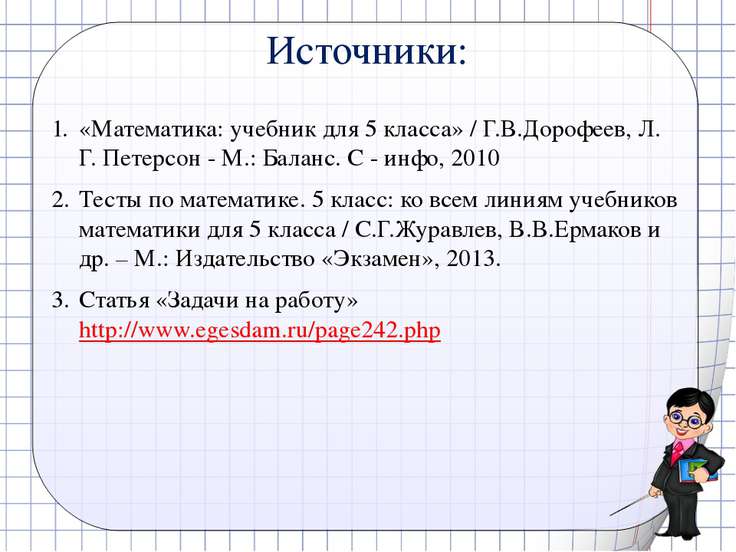 Источники:

1. «Математика: учебник для 5 класса» / Г.В.Дорофеев, Л. Г. Петерсон - М.: Баланс. С - инфо, 2010

2. Тесты по математике. 5 класс: ко всем линиям учебников математики для 5 класса / С.Г.Журавлев, В.В.Ермаков и др. – М.: Издательство «Экзамен», 2013.

3. Статья «Задачи на работу» http://www.egesdam.ru/page242.php